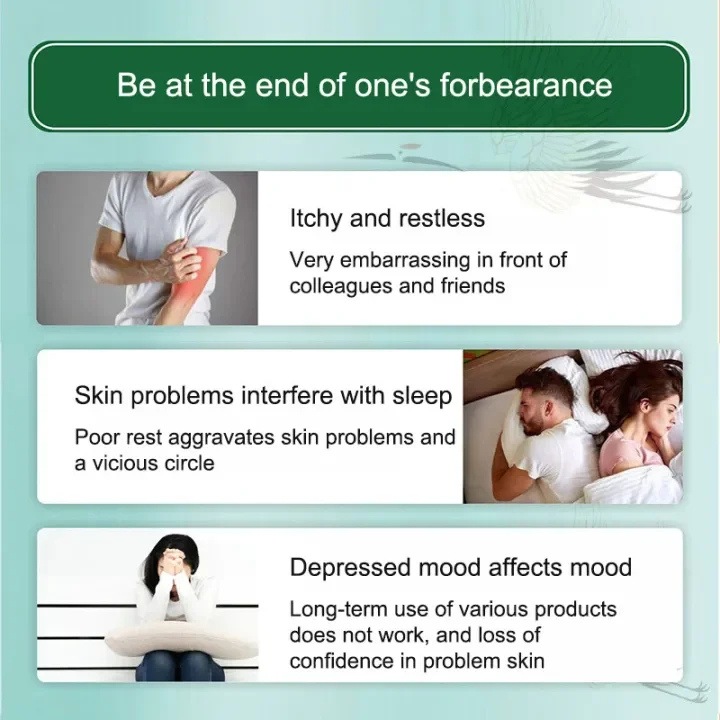 Be at the end of one's forbearance

Itchy and restless

Very embarrassing in front of colleagues and friends

Skin problems interfere with sleep

Poor rest aggravates skin problems and a vicious circle

Depressed mood affects mood

Long-term use of various products does not work, and loss of confidence in problem skin